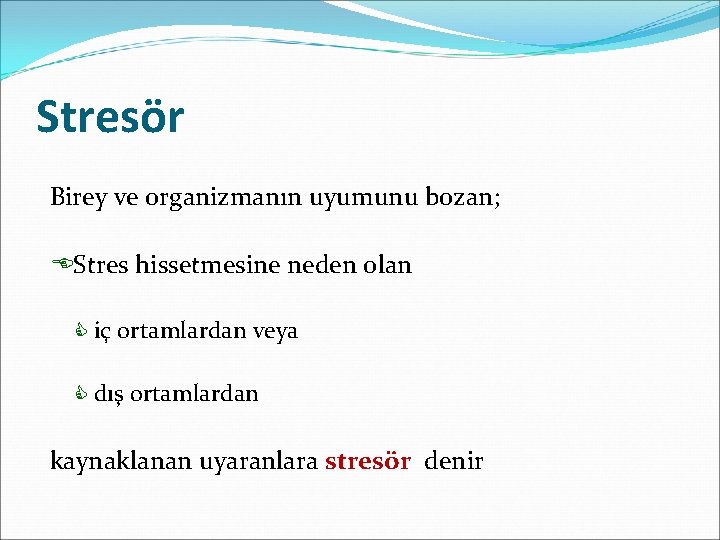 Stresör

Birey ve organizmanın uyumunu bozan;

Stres hissetmesine neden olan

iç ortamlardan veya

dış ortamlardan

kaynaklanan uyaranlara stresör denir